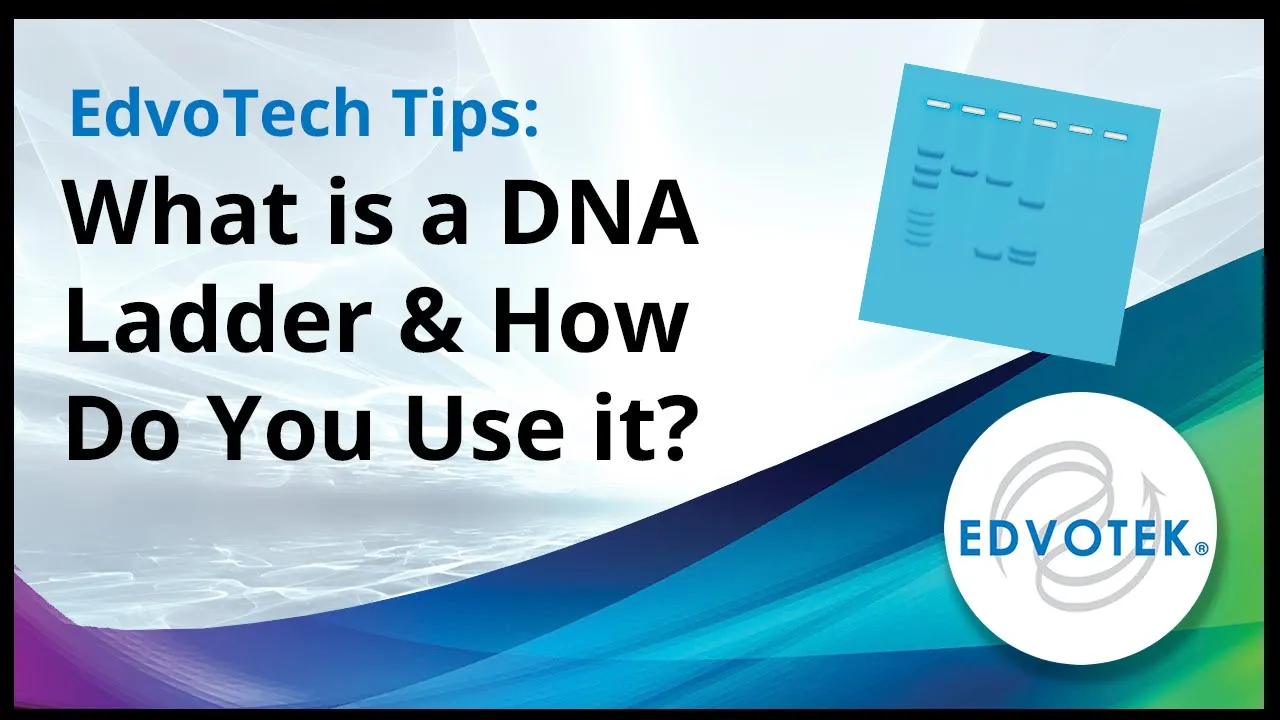 EdvoTech Tips:

What is a DNA Ladder & How Do You Use it?

EDVOTEK®